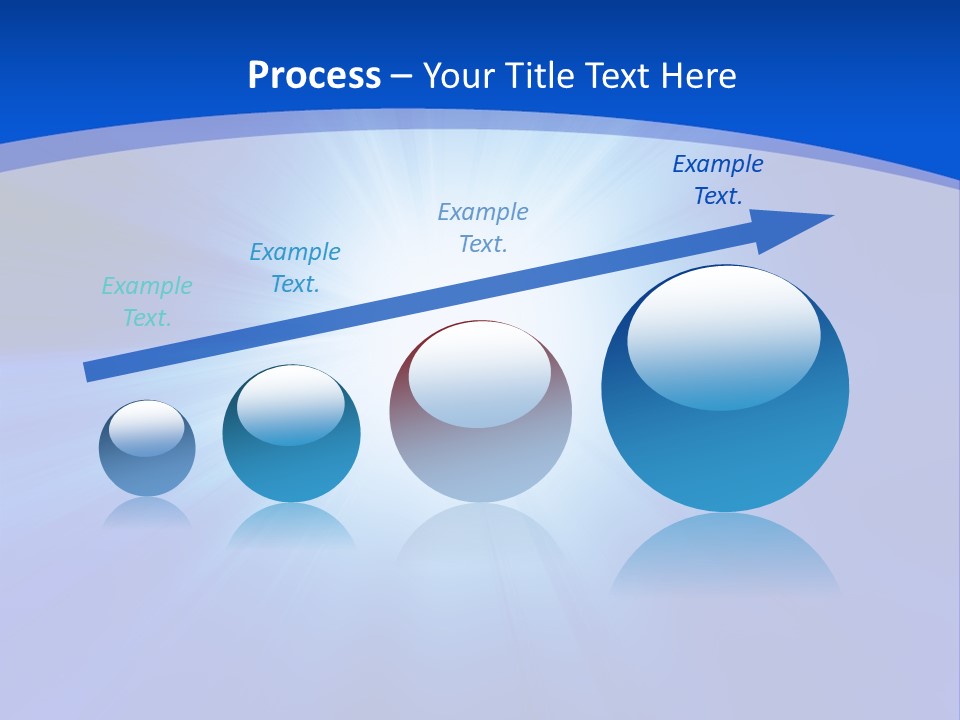 Process – Your Title Text Here

Example Text.

Example Text.

Example Text.

Example Text.